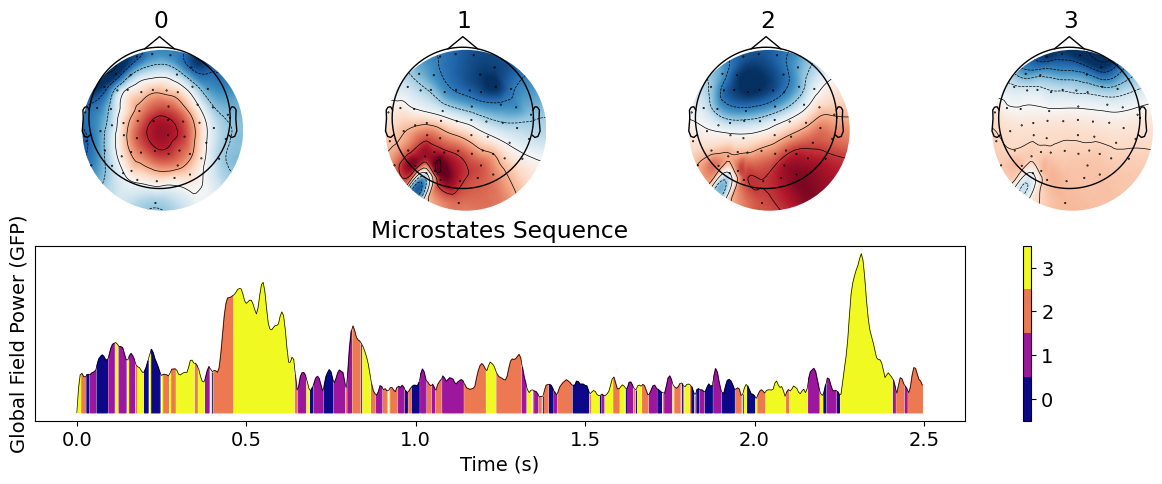 0
1
2
3

Microstates Sequence

Global Field Power (GFP)

0.0
0.5
1.0
1.5
2.0
2.5
Time (s)

3
2
1
0